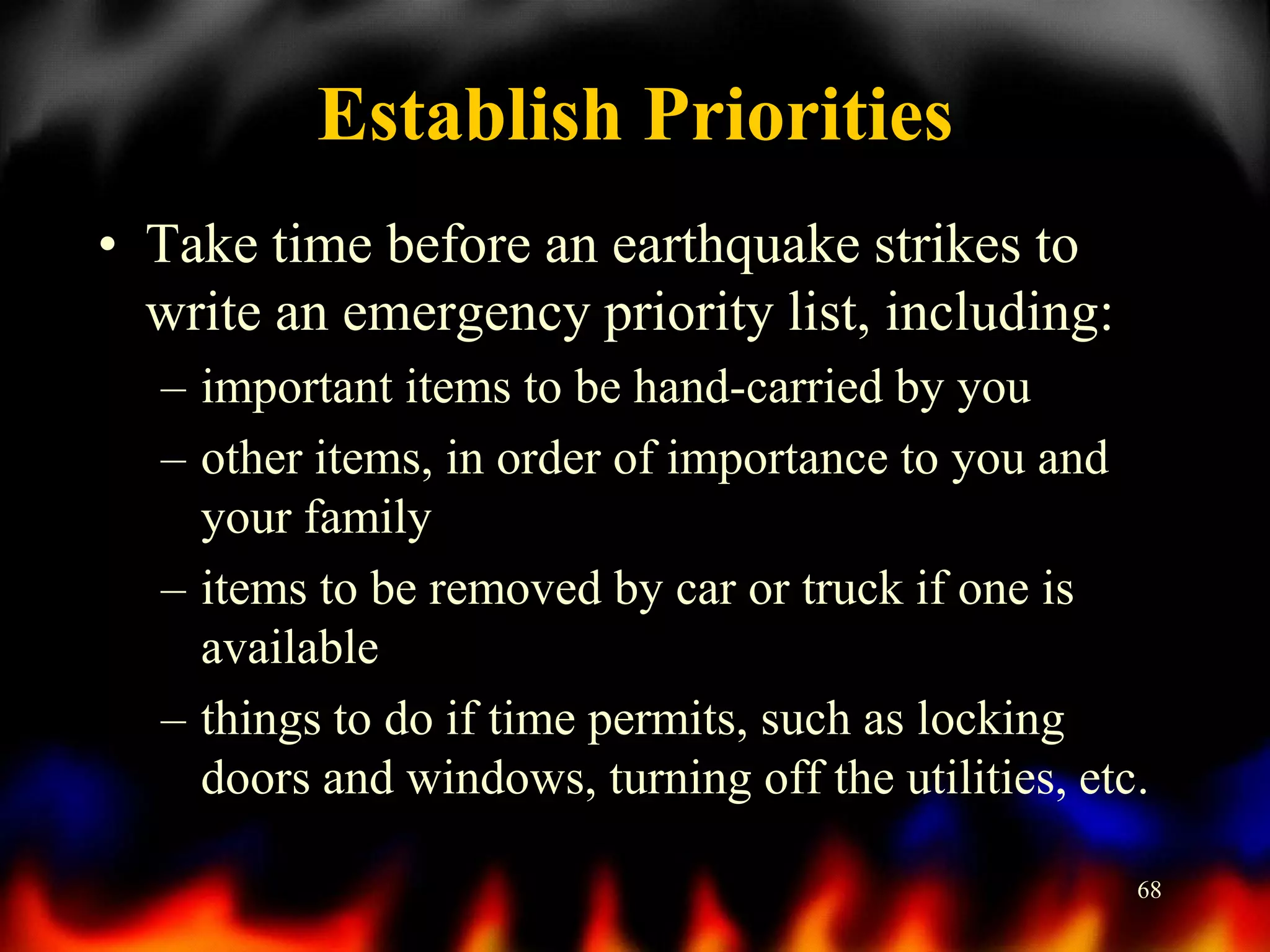 Establish Priorities

• Take time before an earthquake strikes to write an emergency priority list, including:
– important items to be hand-carried by you
– other items, in order of importance to you and your family
– items to be removed by car or truck if one is available
– things to do if time permits, such as locking doors and windows, turning off the utilities, etc.

68